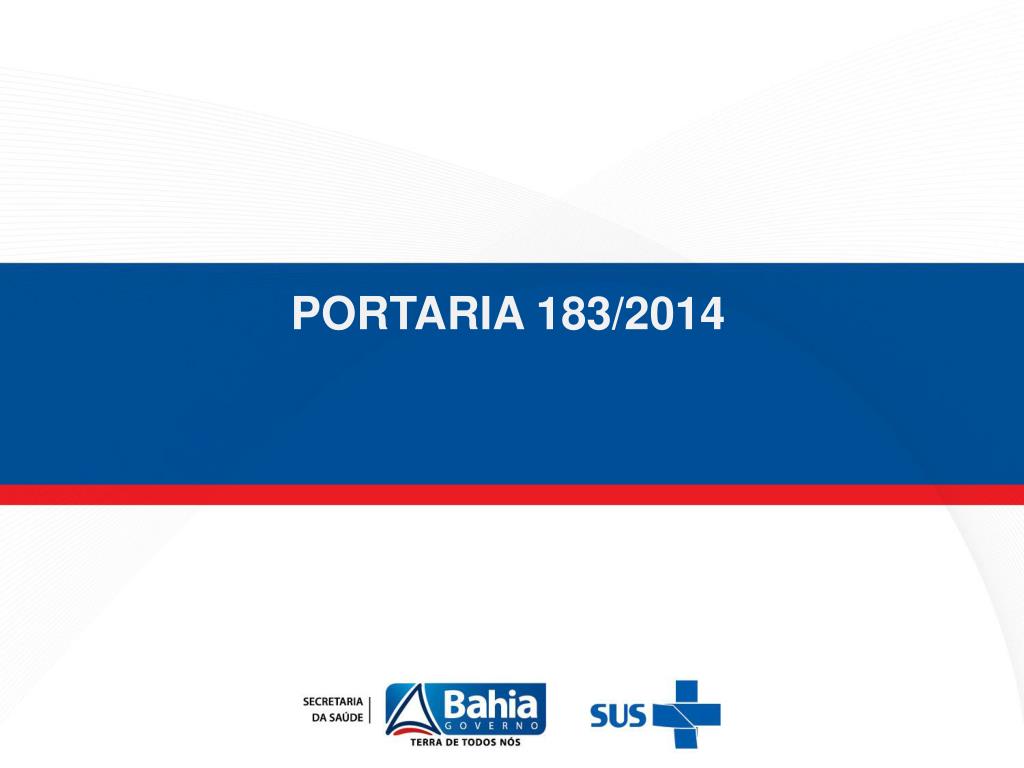 PORTARIA 183/2014

SECRETARIA DA SAÚDE

Bahia
GOVERNO
TERRA DE TODOS NÓS

SUS